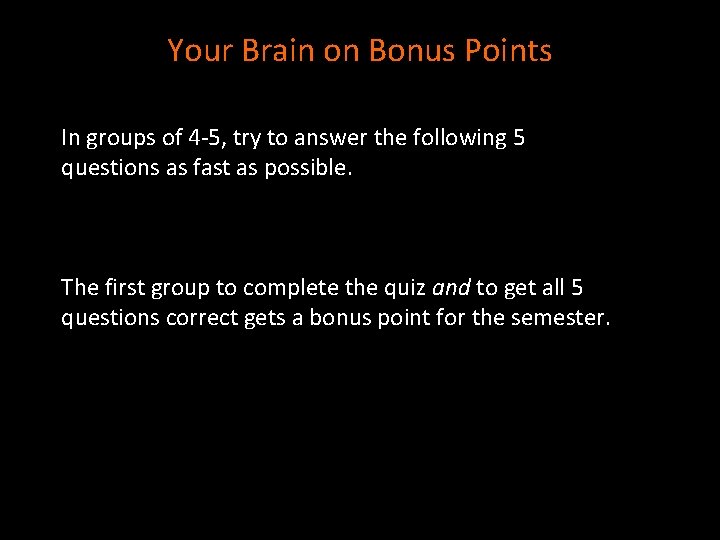 Your Brain on Bonus Points

In groups of 4-5, try to answer the following 5 questions as fast as possible.

The first group to complete the quiz and to get all 5 questions correct gets a bonus point for the semester.